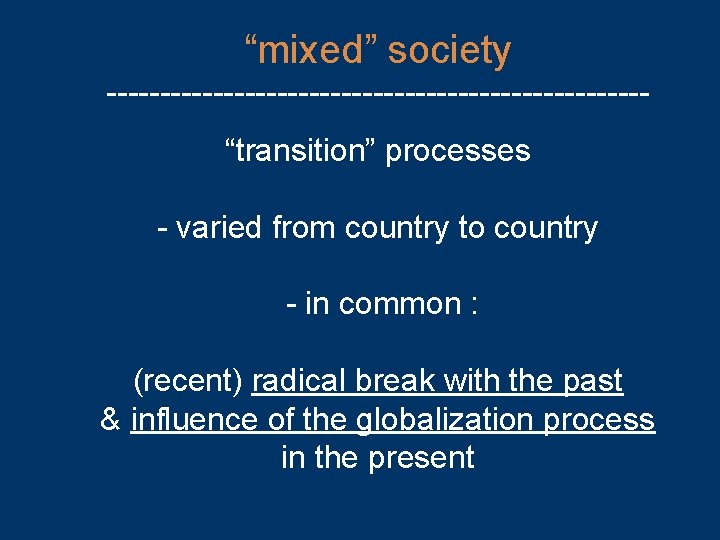 “mixed” society

--------------------------------------------------

“transition” processes

- varied from country to country

- in common :

(recent) radical break with the past & influence of the globalization process in the present